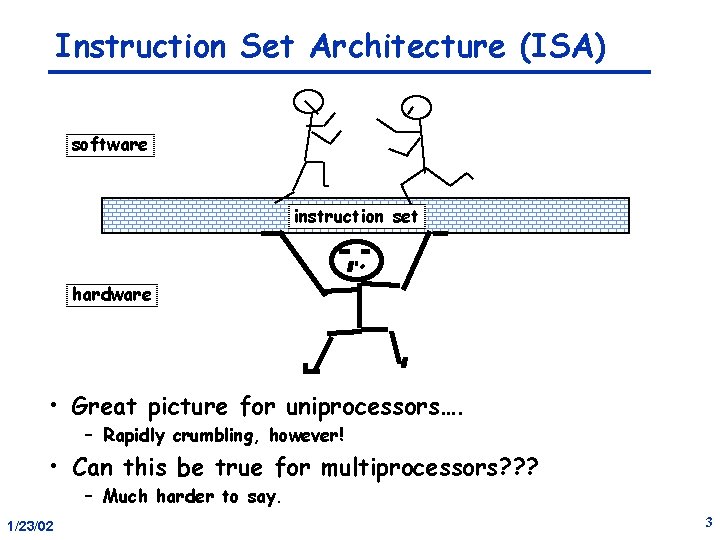 Instruction Set Architecture (ISA)

software

instruction set

hardware

• Great picture for uniprocessors….
– Rapidly crumbling, however!

• Can this be true for multiprocessors???
– Much harder to say.

1/23/02

3